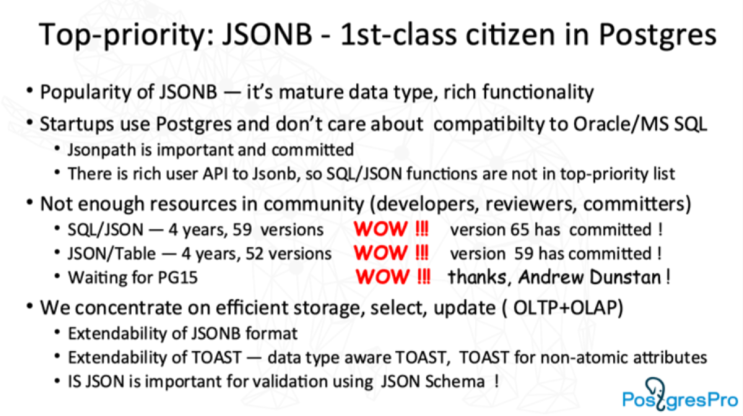 Top-priority: JSONB - 1st-class citizen in Postgres

• Popularity of JSONB — it's mature data type, rich functionality
• Startups use Postgres and don't care about compatibilty to Oracle/MS SQL
  • Jsonpath is important and committed
  • There is rich user API to Jsonb, so SQL/JSON functions are not in top-priority list
• Not enough resources in community (developers, reviewers, committers)
  • SQL/JSON — 4 years, 59 versions WOW !!! version 65 has committed !
  • JSON/Table — 4 years, 52 versions WOW !!! version 59 has committed !
  • Waiting for PG15 WOW !!! thanks, Andrew Dunstan !
• We concentrate on efficient storage, select, update ( OLTP+OLAP)
  • Extendability of JSONB format
  • Extendability of TOAST — data type aware TOAST, TOAST for non-atomic attributes
  • IS JSON is important for validation using JSON Schema !

PostgresPro